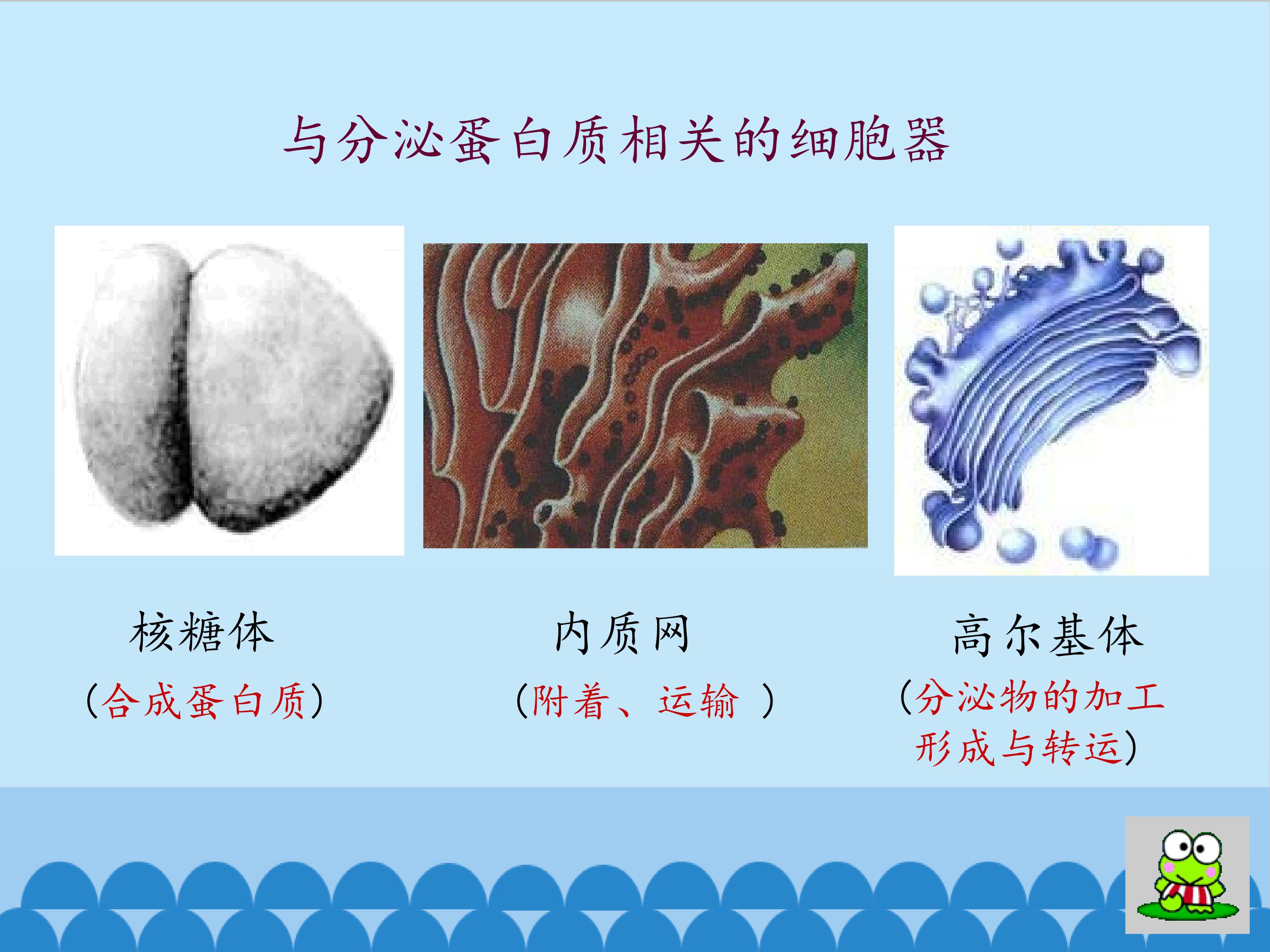 与分泌蛋白质相关的细胞器

核糖体

（合成蛋白质）

内质网

（附着、运输 ）

高尔基体

（分泌物的加工形成与转运）